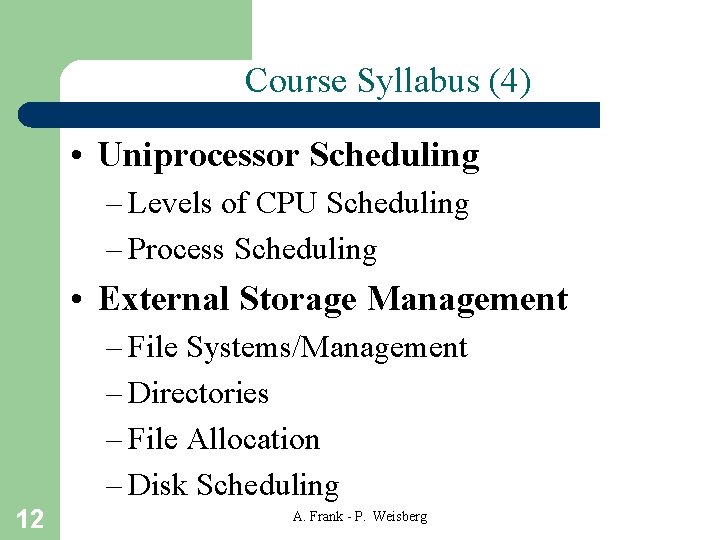 Course Syllabus (4)

• Uniprocessor Scheduling
– Levels of CPU Scheduling
– Process Scheduling

• External Storage Management
– File Systems/Management
– Directories
– File Allocation
– Disk Scheduling

12

A. Frank - P. Weisberg